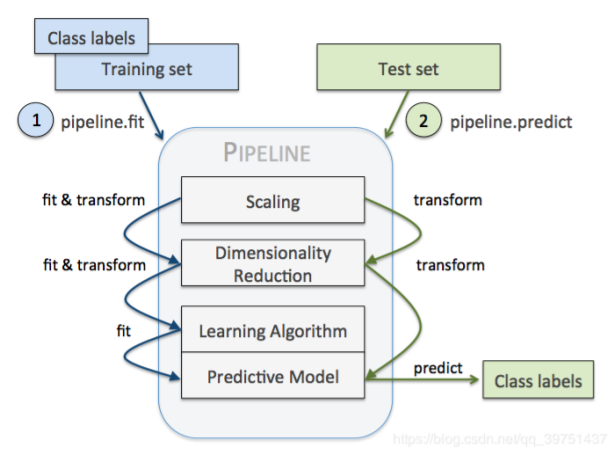 Class labels
Training set

Test set

1 pipeline.fit

2 pipeline.predict

PIPELINE

fit & transform
Scaling
transform

fit & transform
Dimensionality Reduction
transform

fit
Learning Algorithm
Predictive Model
predict
Class labels

https://blog.csdn.net/qq_39751437